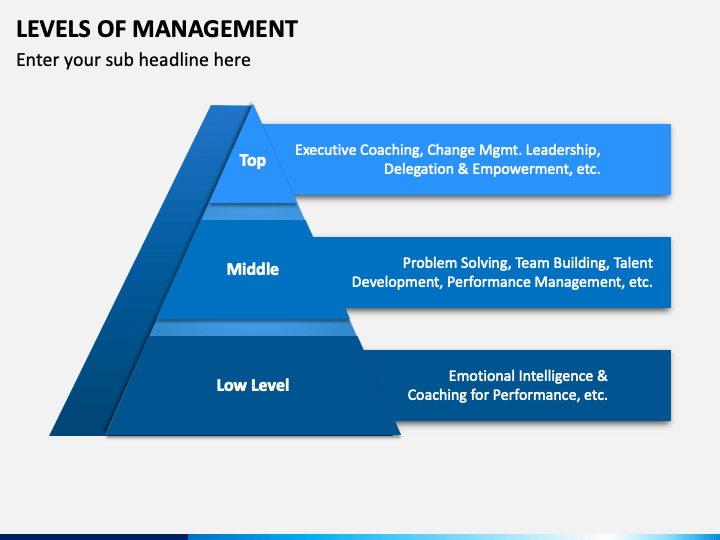 LEVELS OF MANAGEMENT

Enter your sub headline here

Top

Executive Coaching, Change Mgmt. Leadership, Delegation & Empowerment, etc.

Middle

Problem Solving, Team Building, Talent Development, Performance Management, etc.

Low Level

Emotional Intelligence & Coaching for Performance, etc.